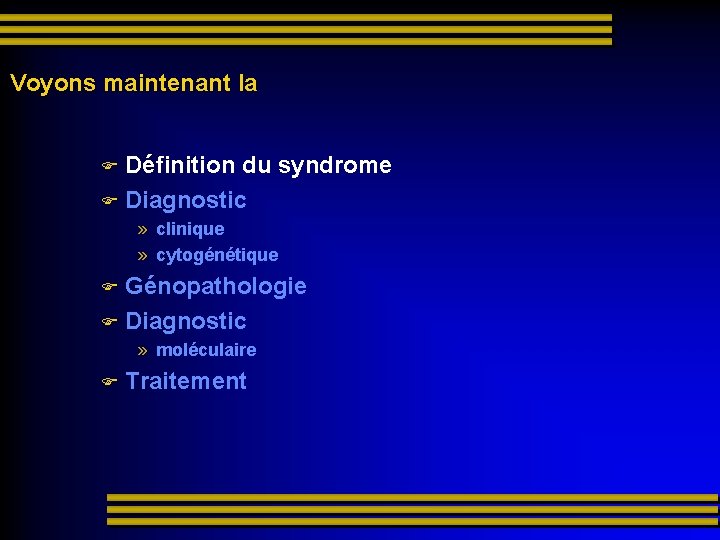 Voyons maintenant la

Définition du syndrome
Diagnostic
» clinique
» cytogénétique
Génopathologie
Diagnostic
» moléculaire
Traitement